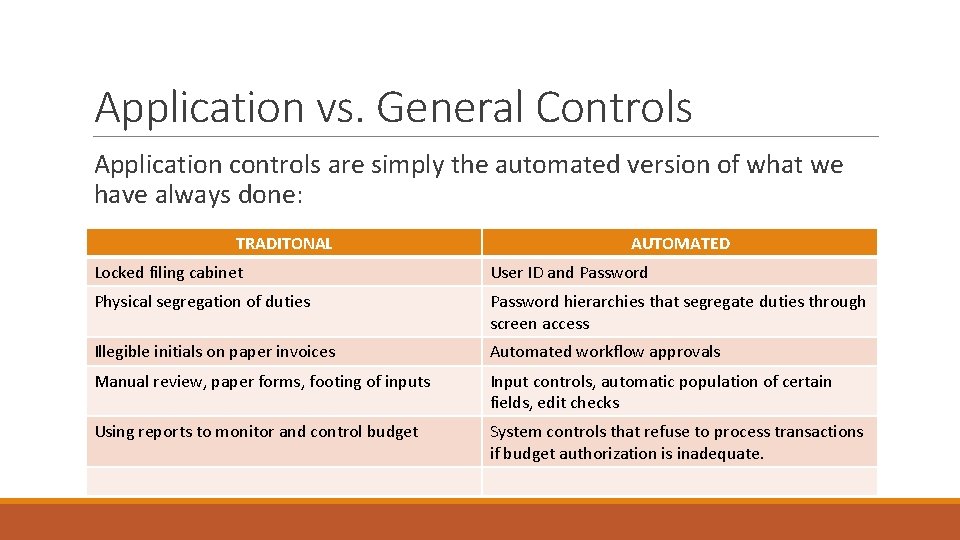 Application vs. General Controls

Application controls are simply the automated version of what we have always done:

| TRADITONAL | AUTOMATED |
|---|---|
| Locked filing cabinet | User ID and Password |
| Physical segregation of duties | Password hierarchies that segregate duties through screen access |
| Illegible initials on paper invoices | Automated workflow approvals |
| Manual review, paper forms, footing of inputs | Input controls, automatic population of certain fields, edit checks |
| Using reports to monitor and control budget | System controls that refuse to process transactions if budget authorization is inadequate. |
| | |